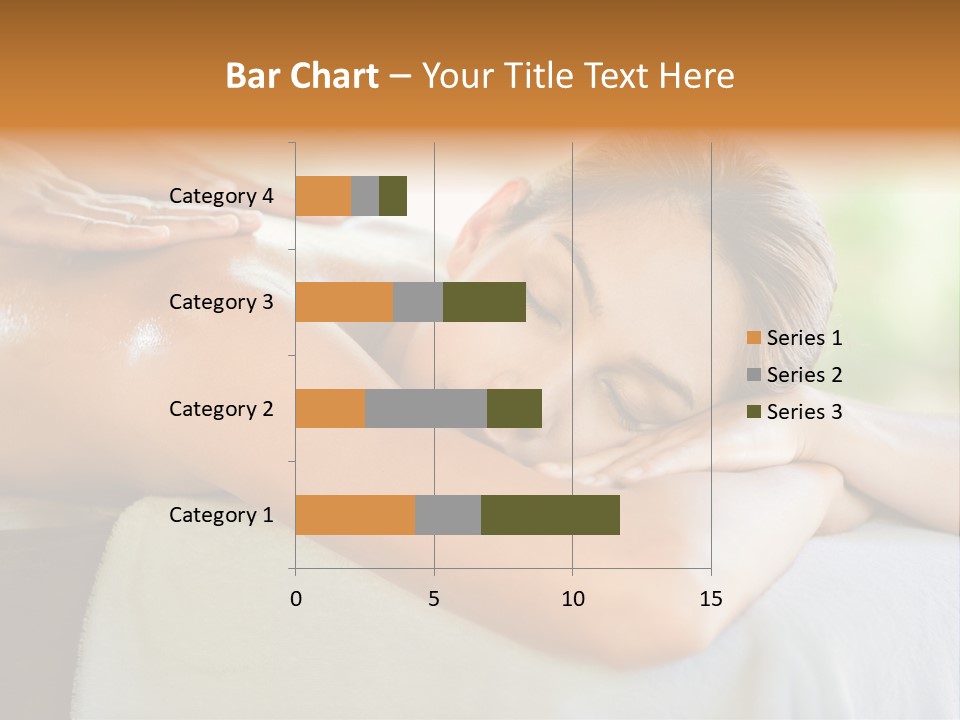 Bar Chart – Your Title Text Here

Category 4
Category 3
Category 2
Category 1

0
5
10
15

Series 1
Series 2
Series 3